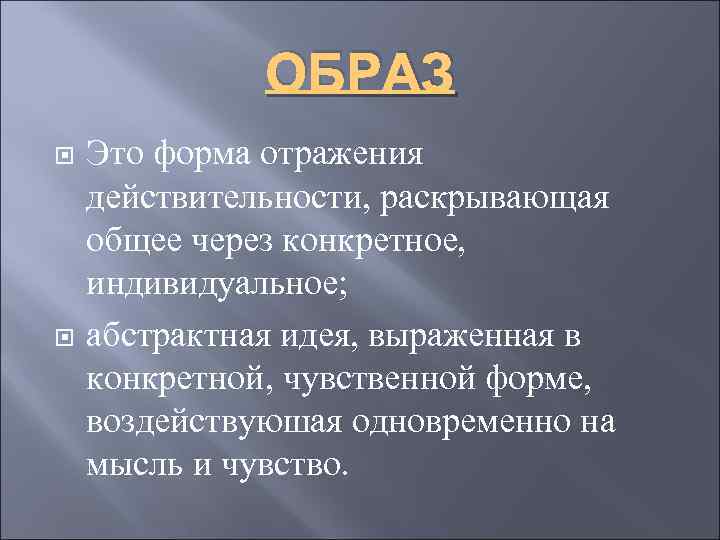 ОБРАЗ

Это форма отражения действительности, раскрывающая общее через конкретное, индивидуальное;

абстрактная идея, выраженная в конкретной, чувственной форме, воздействуюшая одновременно на мысль и чувство.